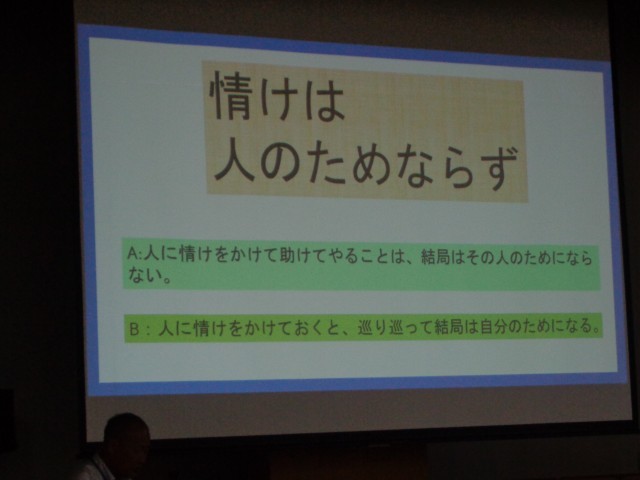 情けは
人のためならず

A:人に情けをかけて助けてやることは、結局はその人のためにならない。

B：人に情けをかけておくと、巡り巡って結局は自分のためになる。